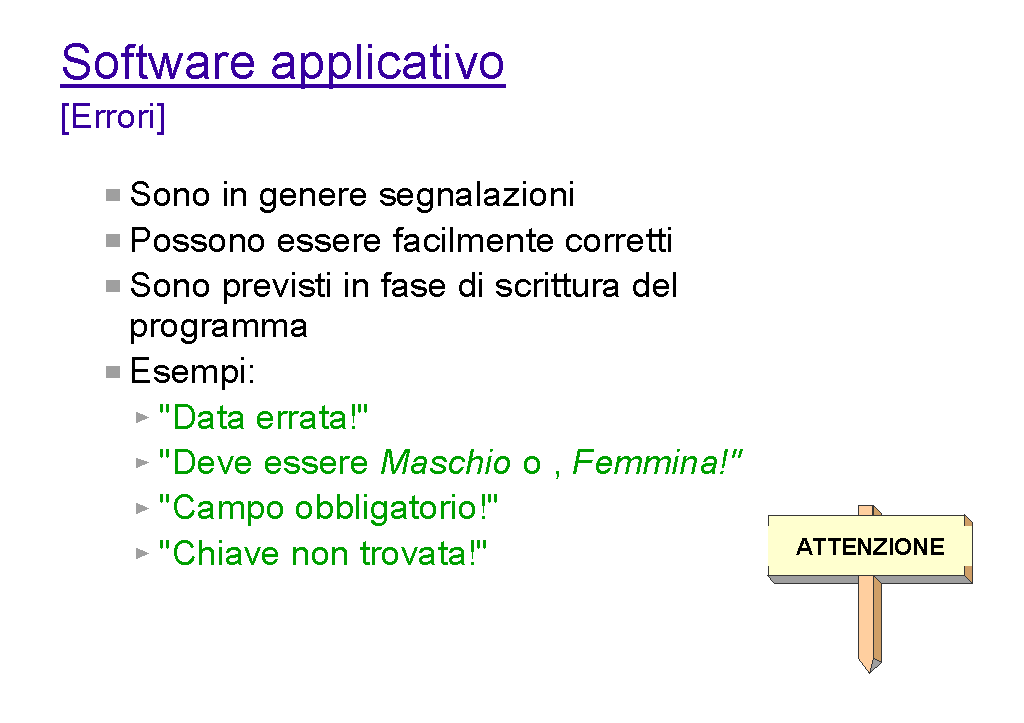 Software applicativo
[Errori]

Sono in genere segnalazioni
Possono essere facilmente corretti
Sono previsti in fase di scrittura del programma
Esempi:
"Data errata!"
"Deve essere Maschio o , Femmina!"
"Campo obbligatorio!"
"Chiave non trovata!"

ATTENZIONE